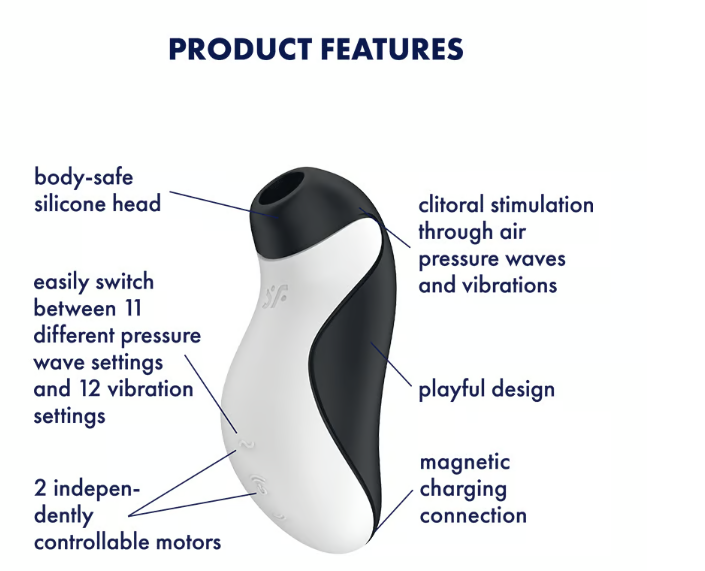 PRODUCT FEATURES

body-safe silicone head

easily switch between 11 different pressure wave settings and 12 vibration settings

2 independently controllable motors

clitoral stimulation through air pressure waves and vibrations

playful design

magnetic charging connection